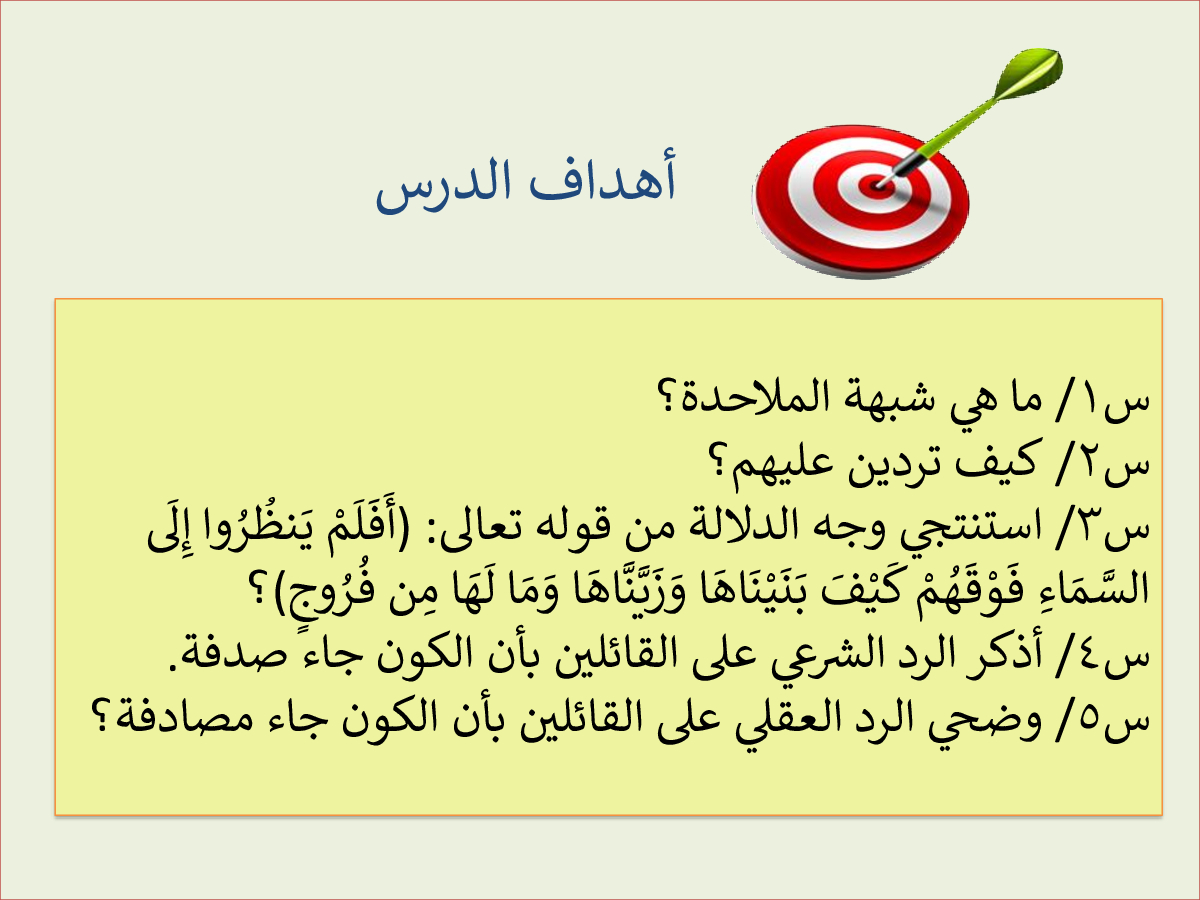 أهداف الدرس

س١/ ما هي شبهة الملاحدة؟
س٢/ كيف تردين عليهم؟
س٣/ استنتجي وجه الدلالة من قوله تعالى: (أَفَلَمْ يَنظُرُوا إِلَى السَّمَاءِ فَوْقَهُمْ كَيْفَ بَنَيْنَاهَا وَزَيَّنَّاهَا وَمَا لَهَا مِن فُرُوجٍ)؟
س٤/ أذكر الرد الشرعي على القائلين بأن الكون جاء صدفة.
س٥/ وضحي الرد العقلي على القائلين بأن الكون جاء مصادفة؟